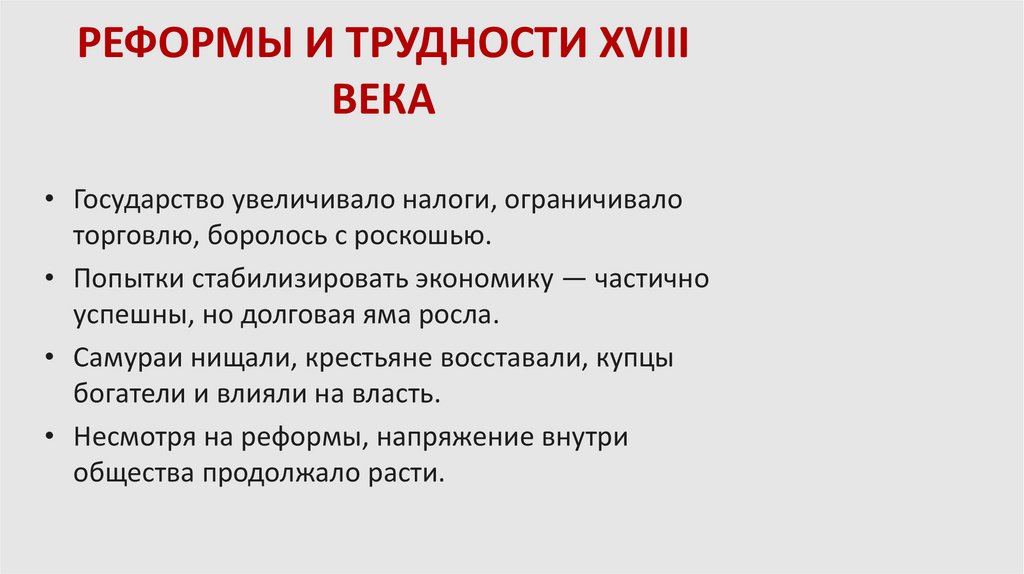 РЕФОРМЫ И ТРУДНОСТИ XVIII ВЕКА

• Государство увеличивало налоги, ограничивало торговлю, боролось с роскошью.
• Попытки стабилизировать экономику — частично успешны, но долговая яма росла.
• Самураи нищали, крестьяне восставали, купцы богатели и влияли на власть.
• Несмотря на реформы, напряжение внутри общества продолжало расти.